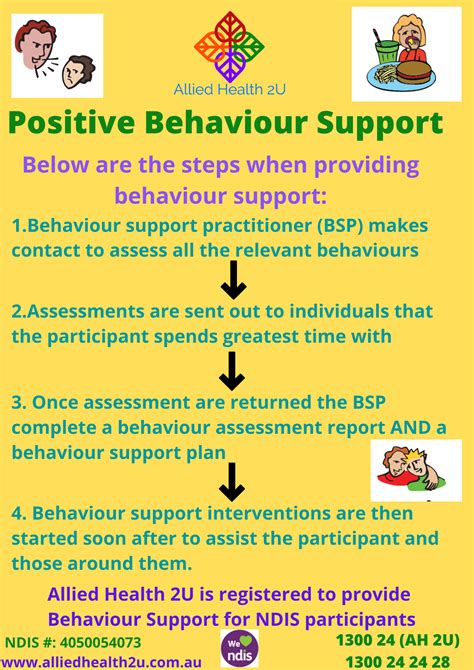 Allied Health 2U

Positive Behaviour Support

Below are the steps when providing behaviour support:

1.Behaviour support practitioner (BSP) makes contact to assess all the relevant behaviours

2.Assessments are sent out to individuals that the participant spends greatest time with

3. Once assessment are returned the BSP complete a behaviour assessment report AND a behaviour support plan

4. Behaviour support interventions are then started soon after to assist the participant and those around them.

Allied Health 2U is registered to provide Behaviour Support for NDIS participants

NDIS #: 4050054073
www.alliedhealth2u.com.au

We ndis

1300 24 (AH 2U)
1300 24 24 28